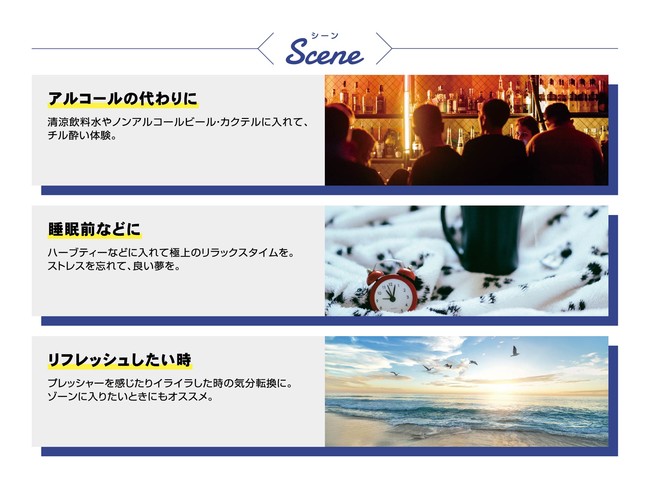 シーン
Scene

アルコールの代わりに

清涼飲料水やノンアルコールビール・カクテルに入れて、チル酔い体験。

睡眠前などに

ハーブティーなどに入れて極上のリラックスタイムを。ストレスを忘れて、良い夢を。

リフレッシュしたい時

プレッシャーを感じたりイライラした時の気分転換に。ゾーンに入りたいときにもオススメ。